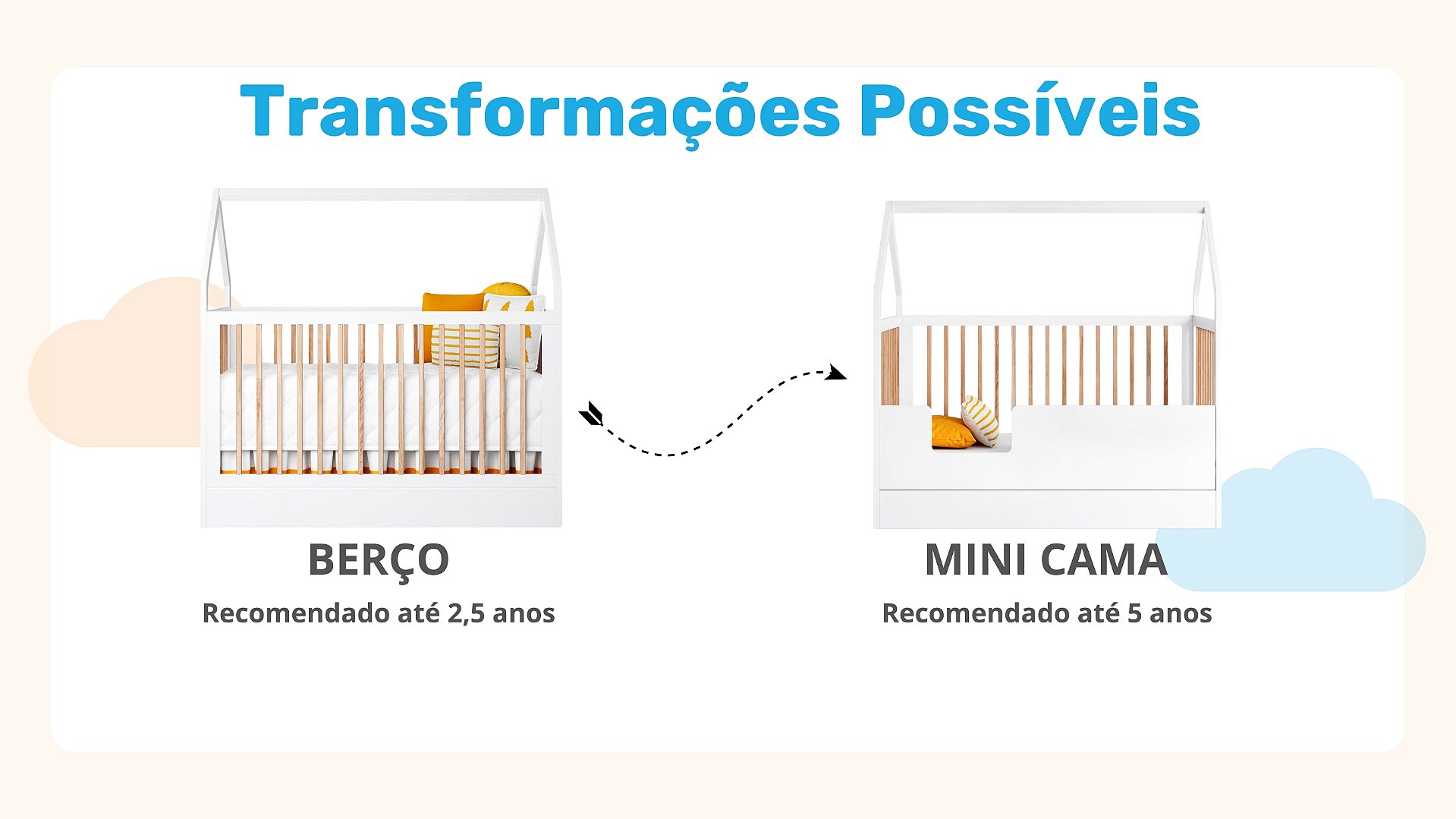 Transformações Possíveis

BERÇO

Recomendado até 2,5 anos

MINI CAMA

Recomendado até 5 anos